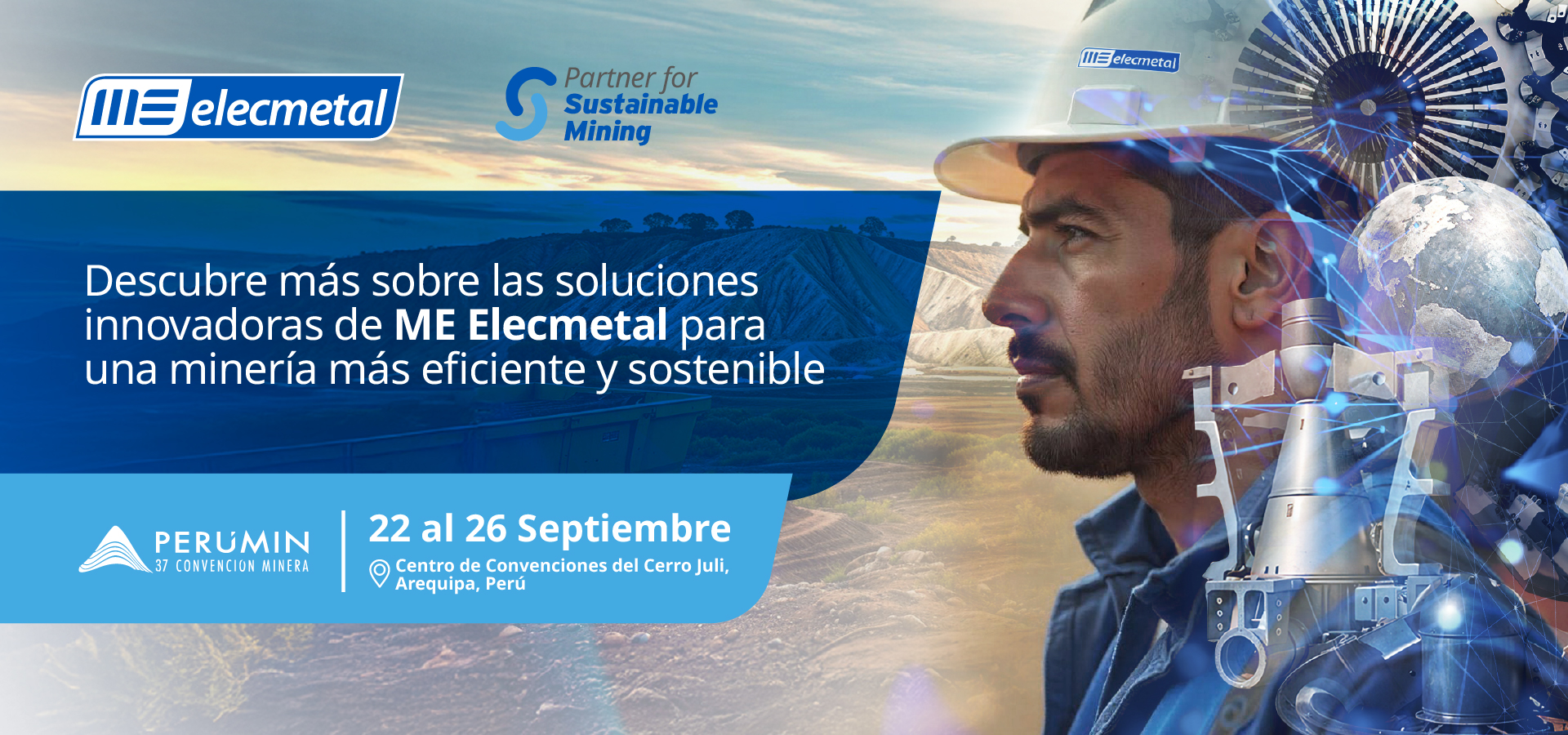 ME elecmetal

Partner for Sustainable Mining

ME elecmetal

Descubre más sobre las soluciones innovadoras de ME Elecmetal para una minería más eficiente y sostenible

PERUMIN
37 CONVENCION MINERA

22 al 26 Septiembre
Centro de Convenciones del Cerro Juli, Arequipa, Perú